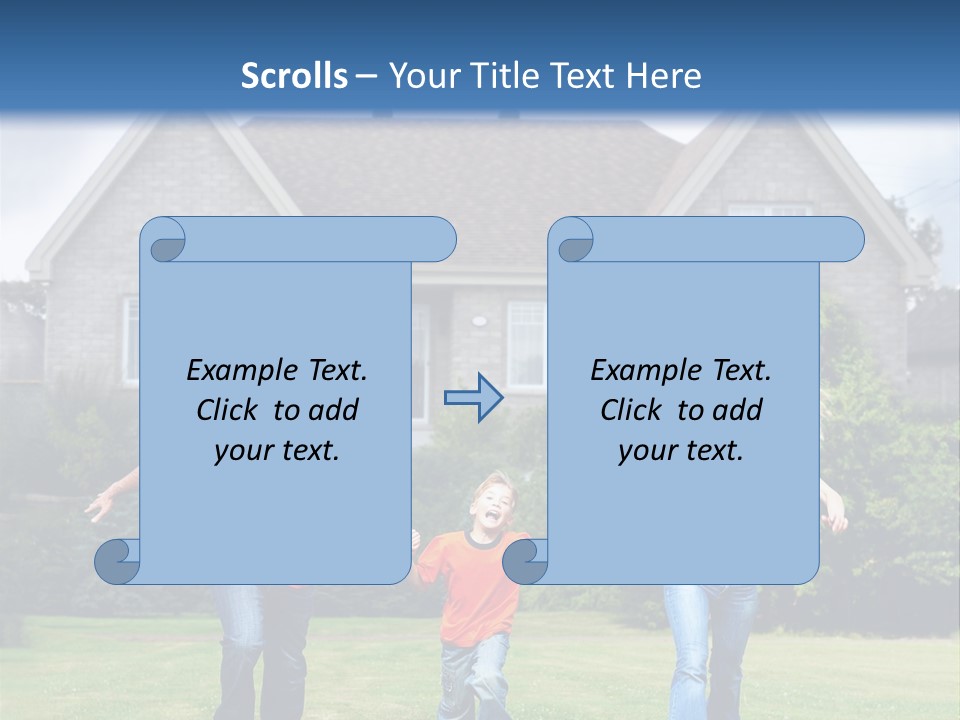 Scrolls – Your Title Text Here

Example Text. Click to add your text.

Example Text. Click to add your text.